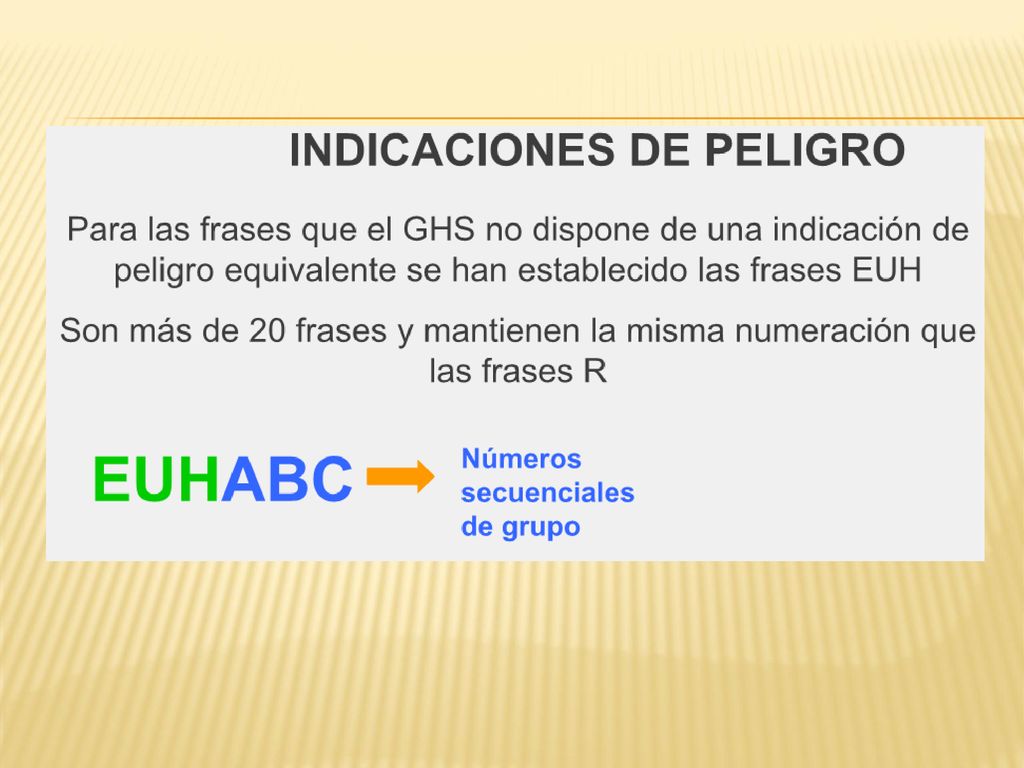 INDICACIONES DE PELIGRO

Para las frases que el GHS no dispone de una indicación de peligro equivalente se han establecido las frases EUH

Son más de 20 frases y mantienen la misma numeración que las frases R

EUHABC

Números secuenciales de grupo